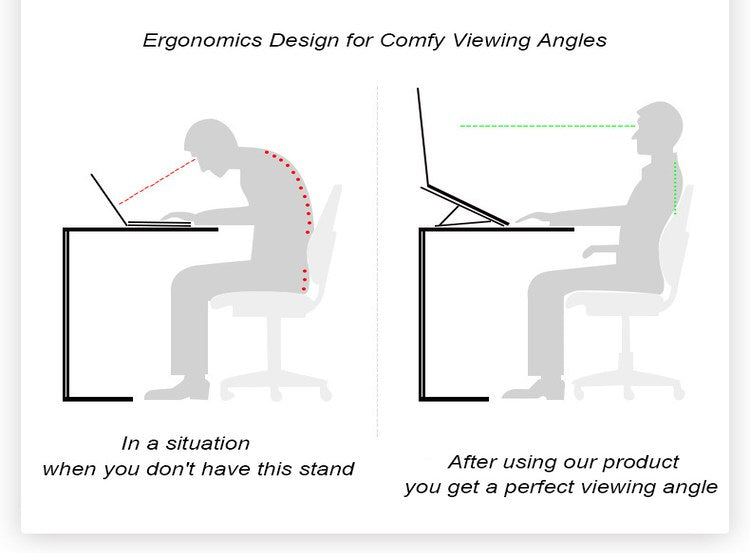 Ergonomics Design for Comfy Viewing Angles

In a situation
when you don't have this stand

After using our product
you get a perfect viewing angle